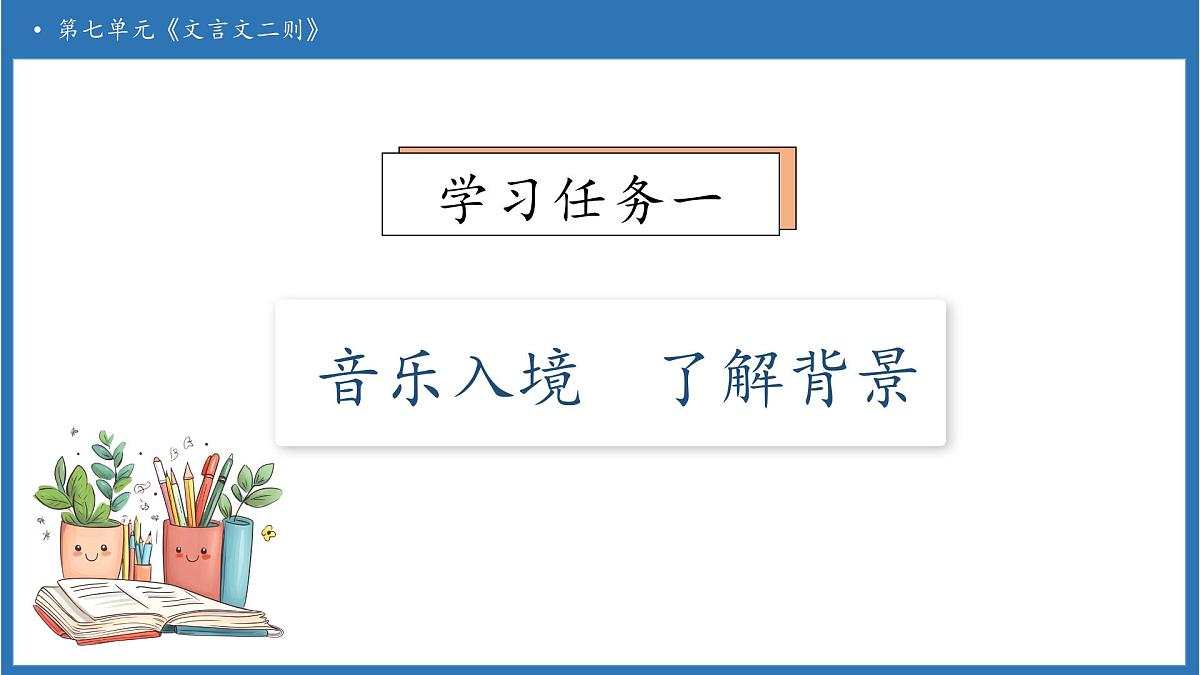 • 第七单元《文言文二则》

学习任务一

音乐入境 了解背景